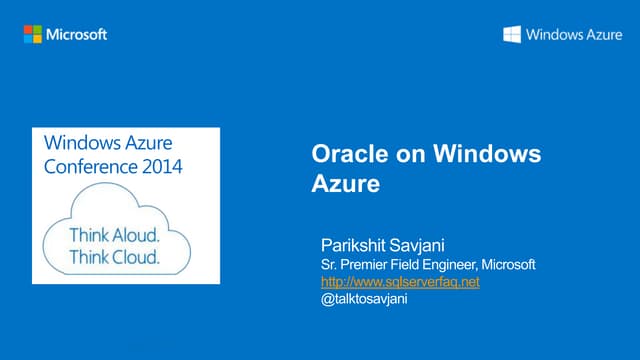 Microsoft

Windows Azure

Windows Azure Conference 2014

Think Aloud. Think Cloud.

Oracle on Windows Azure

Parikshit Savjani
Sr. Premier Field Engineer, Microsoft
http://www.sqlserverfaq.net
@talktosavjani